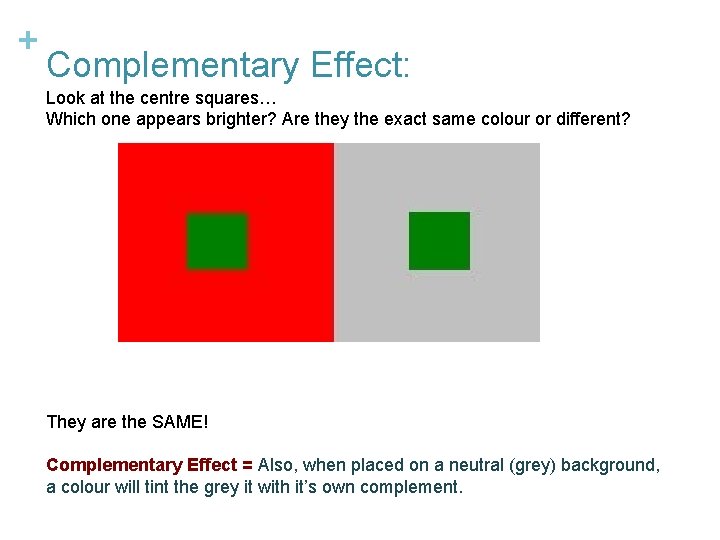 +
Complementary Effect:

Look at the centre squares…
Which one appears brighter? Are they the exact same colour or different?

They are the SAME!

Complementary Effect = Also, when placed on a neutral (grey) background, a colour will tint the grey it with it's own complement.